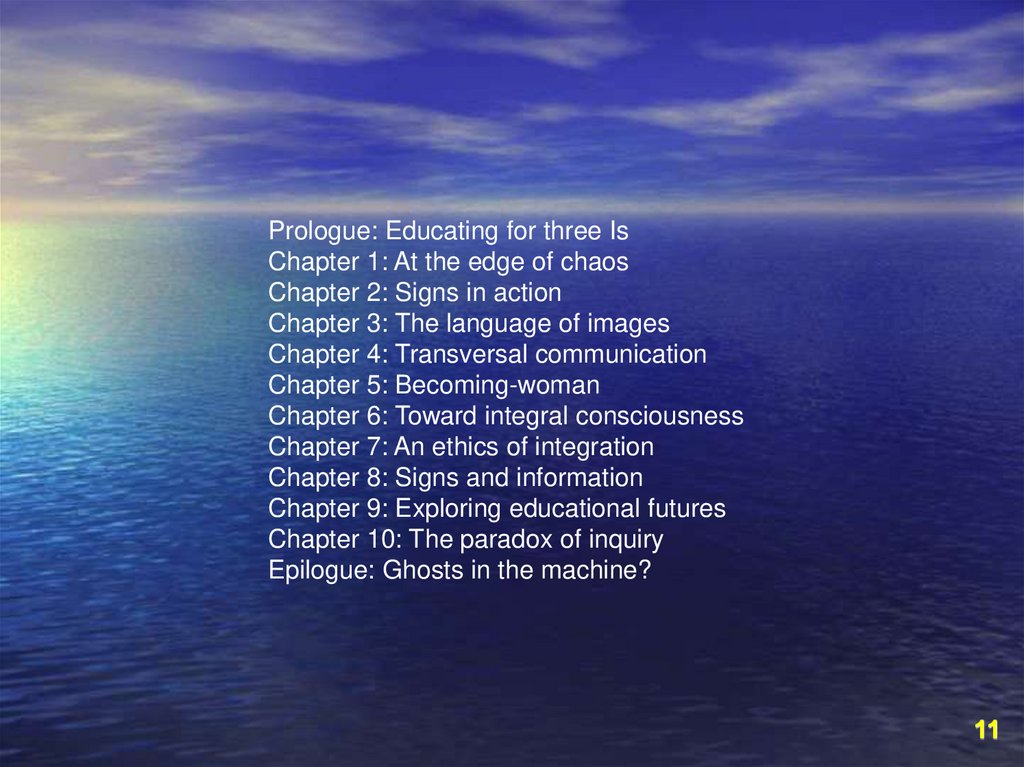 Prologue: Educating for three Is
Chapter 1: At the edge of chaos
Chapter 2: Signs in action
Chapter 3: The language of images
Chapter 4: Transversal communication
Chapter 5: Becoming-woman
Chapter 6: Toward integral consciousness
Chapter 7: An ethics of integration
Chapter 8: Signs and information
Chapter 9: Exploring educational futures
Chapter 10: The paradox of inquiry
Epilogue: Ghosts in the machine?

11